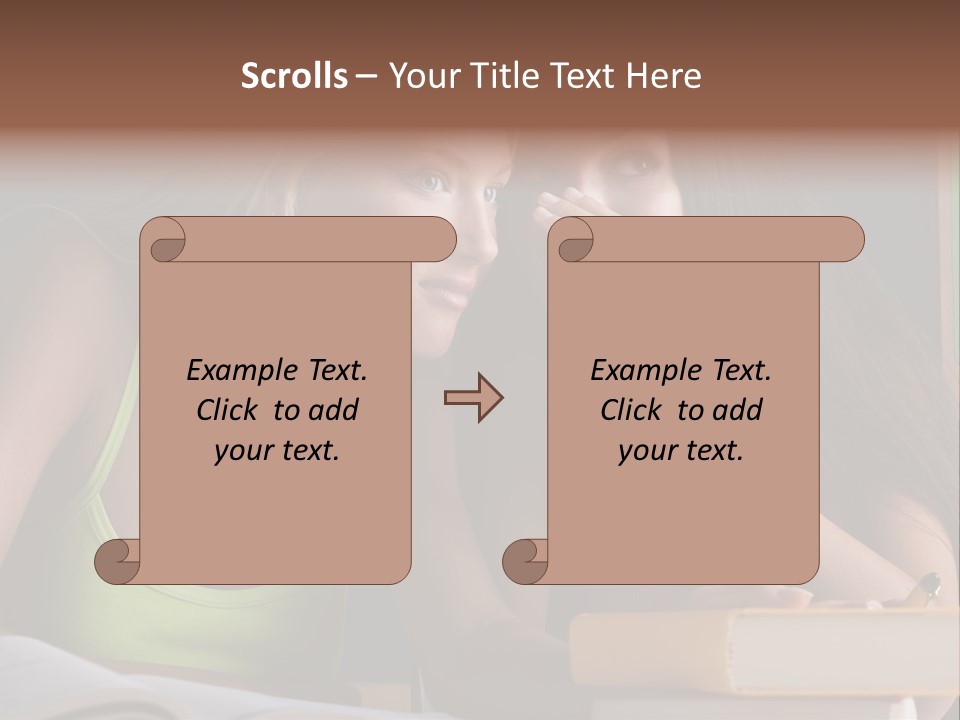 Scrolls – Your Title Text Here

Example Text.
Click to add
your text.

Example Text.
Click to add
your text.